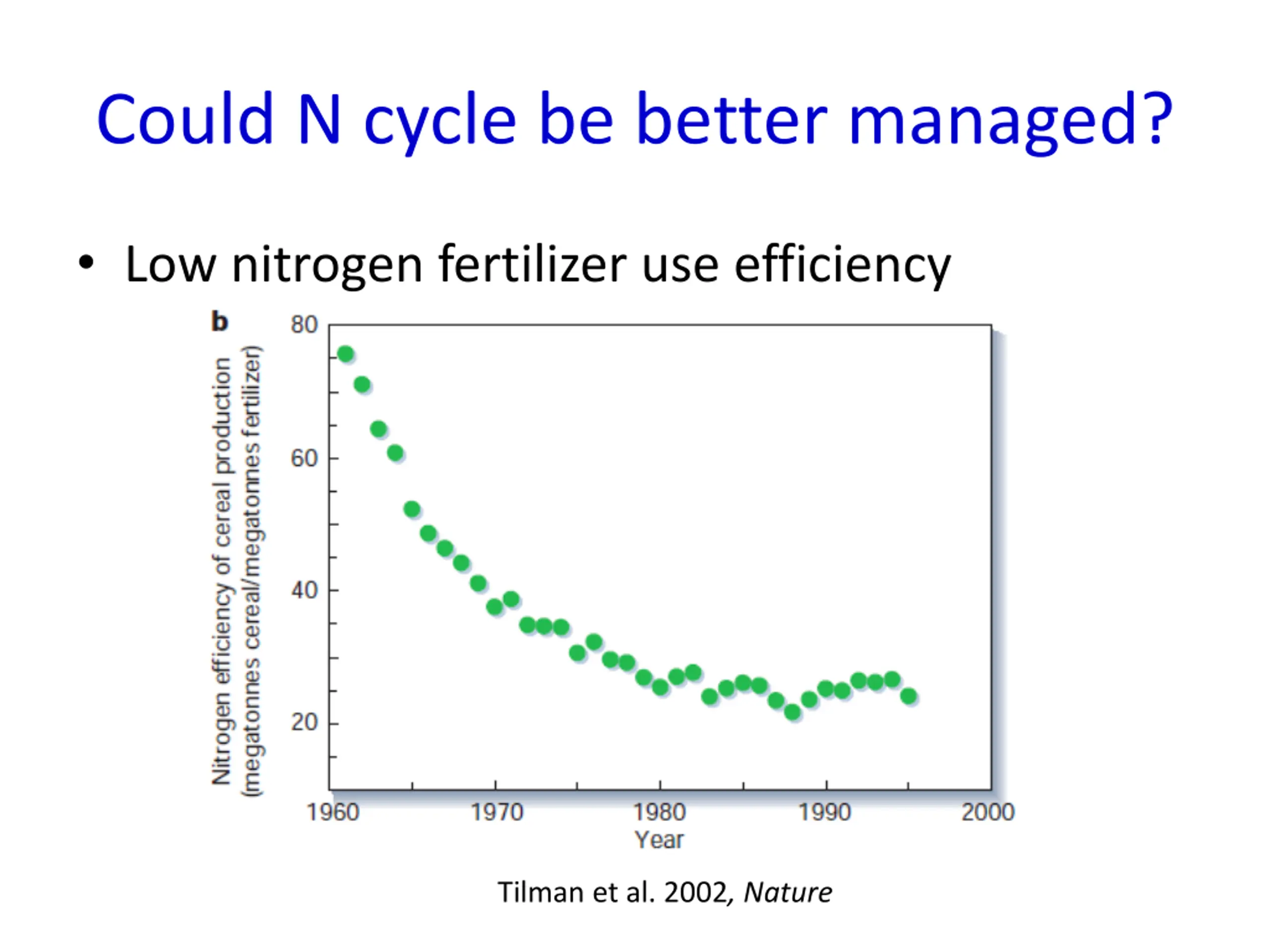 Could N cycle be better managed?

• Low nitrogen fertilizer use efficiency

b

Nitrogen efficiency of cereal production (megatonnes cereal/megatonnes fertilizer)

80
60
40
20

1960 1970 1980 1990 2000
Year

Tilman et al. 2002, Nature